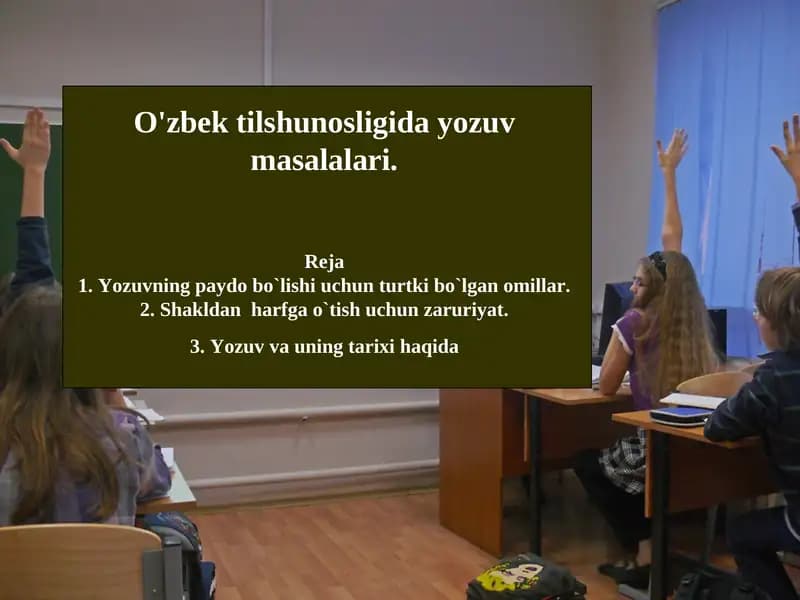 O'zbek tilshunosligida yozuv masalalari.

Reja
1. Yozuvning paydo bo`lishi uchun turtki bo`lgan omillar.
2. Shakldan harfga o`tish uchun zaruriyat.

3. Yozuv va uning tarixi haqida